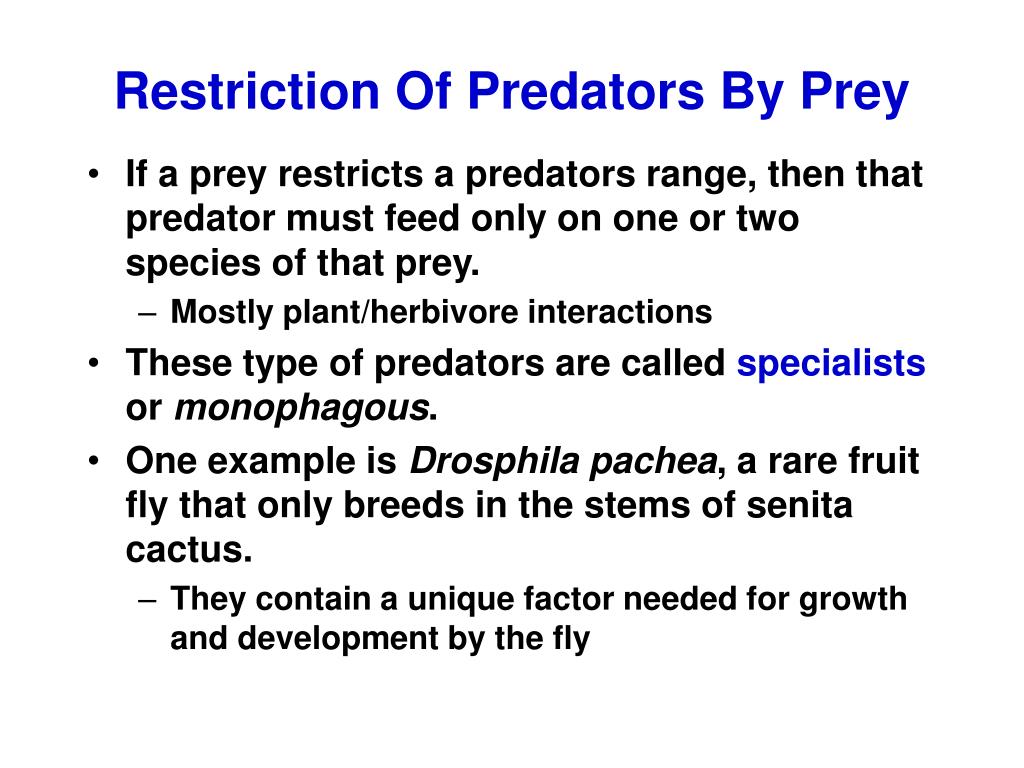 Restriction Of Predators By Prey

• If a prey restricts a predators range, then that predator must feed only on one or two species of that prey.
– Mostly plant/herbivore interactions

• These type of predators are called specialists or monophagous.

• One example is Drosphila pachea, a rare fruit fly that only breeds in the stems of senita cactus.
– They contain a unique factor needed for growth and development by the fly